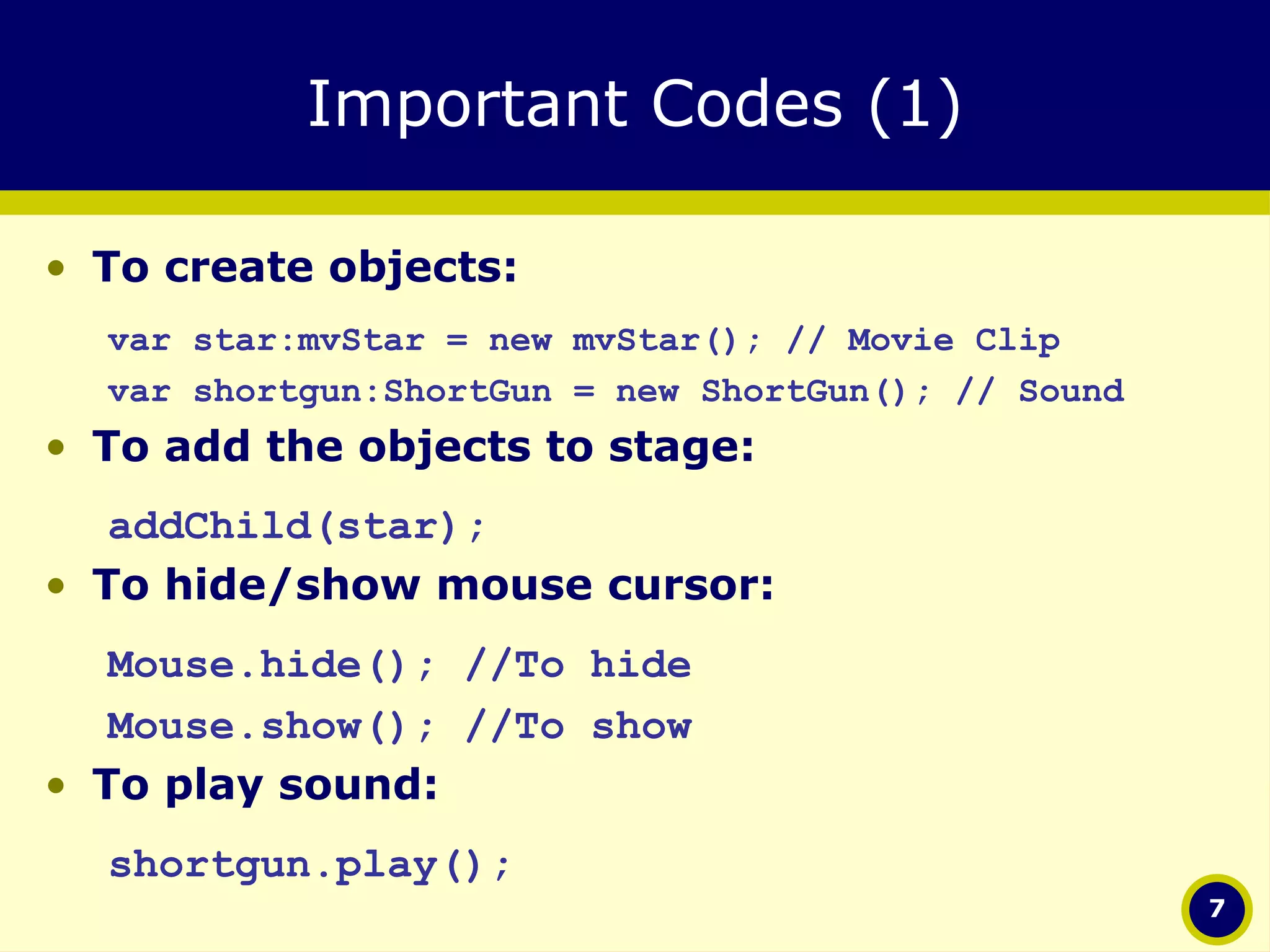 Important Codes (1)

• To create objects:

var star:mvStar = new mvStar(); // Movie Clip
var shortgun:ShortGun = new ShortGun(); // Sound

• To add the objects to stage:

addChild(star);

• To hide/show mouse cursor:

Mouse.hide(); //To hide
Mouse.show(); //To show

• To play sound:

shortgun.play();

7